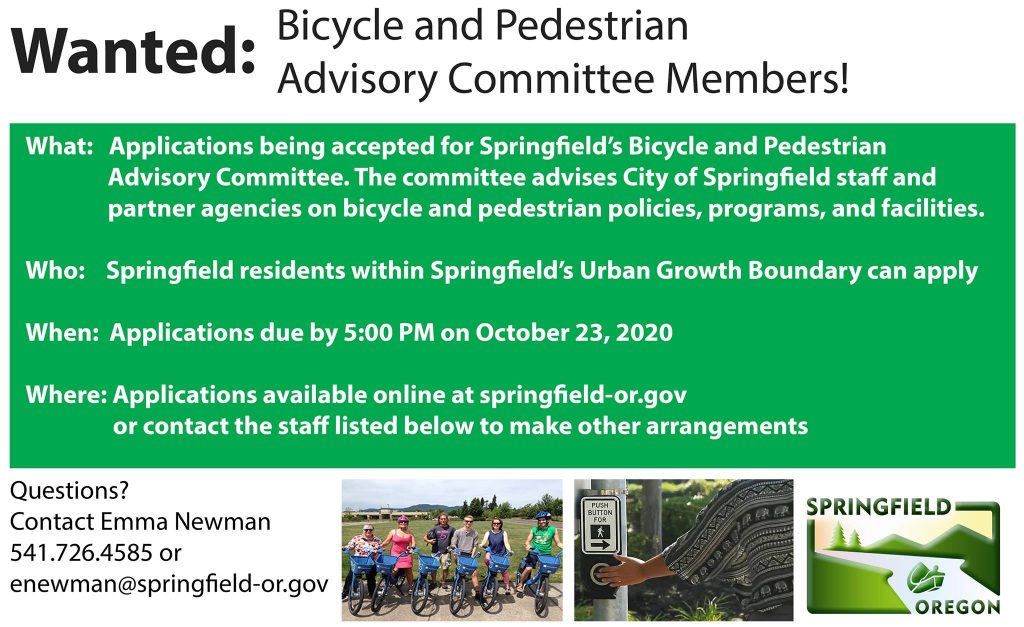 Wanted: Bicycle and Pedestrian Advisory Committee Members!

What: Applications being accepted for Springfield's Bicycle and Pedestrian Advisory Committee. The committee advises City of Springfield staff and partner agencies on bicycle and pedestrian policies, programs, and facilities.

Who: Springfield residents within Springfield's Urban Growth Boundary can apply

When: Applications due by 5:00 PM on October 23, 2020

Where: Applications available online at springfield-or.gov or contact the staff listed below to make other arrangements

Questions?
Contact Emma Newman
541.726.4585 or
enewman@springfield-or.gov

PUSH BUTTON FOR

SPRINGFIELD
OREGON